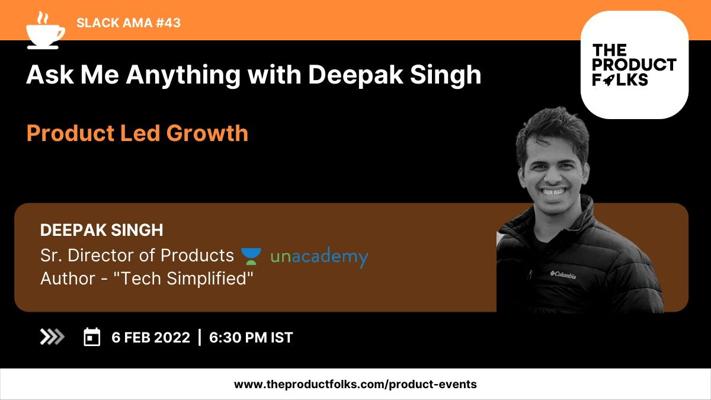 SLACK AMA #43

THE PRODUCT FOLKS

Ask Me Anything with Deepak Singh

Product Led Growth

DEEPAK SINGH
Sr. Director of Products unacademy
Author - "Tech Simplified"

Columbia

6 FEB 2022 | 6:30 PM IST

www.theproductfolks.com/product-events